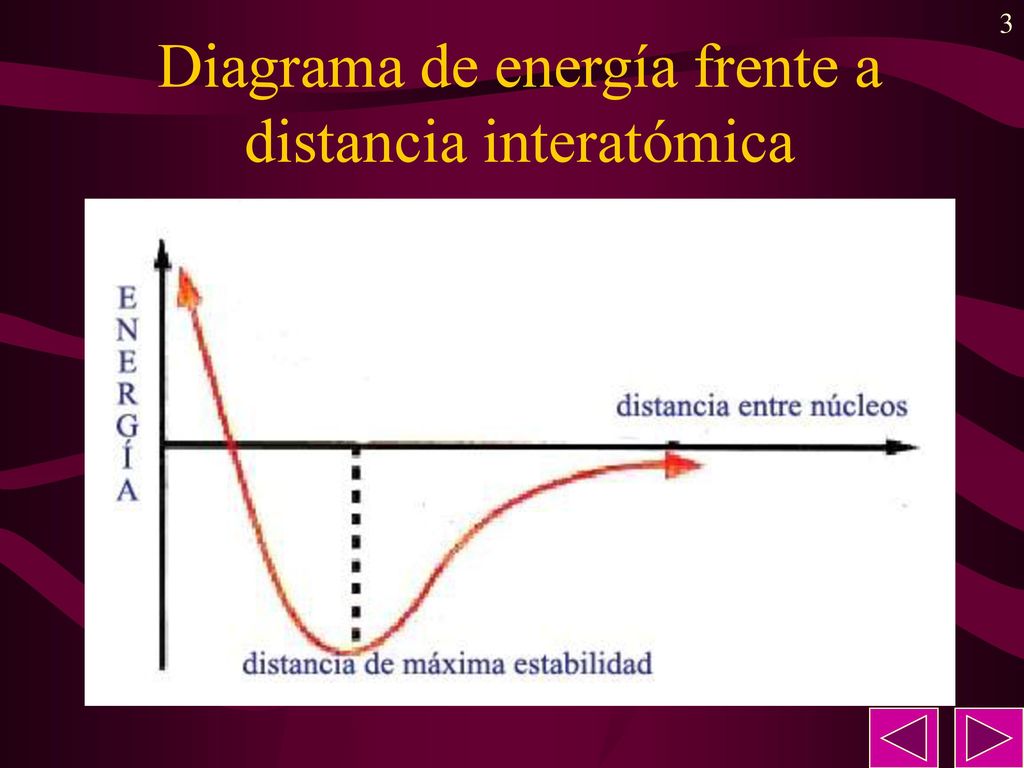 3

Diagrama de energía frente a distancia interatómica

ENERGÍA

distancia entre núcleos

distancia de máxima estabilidad